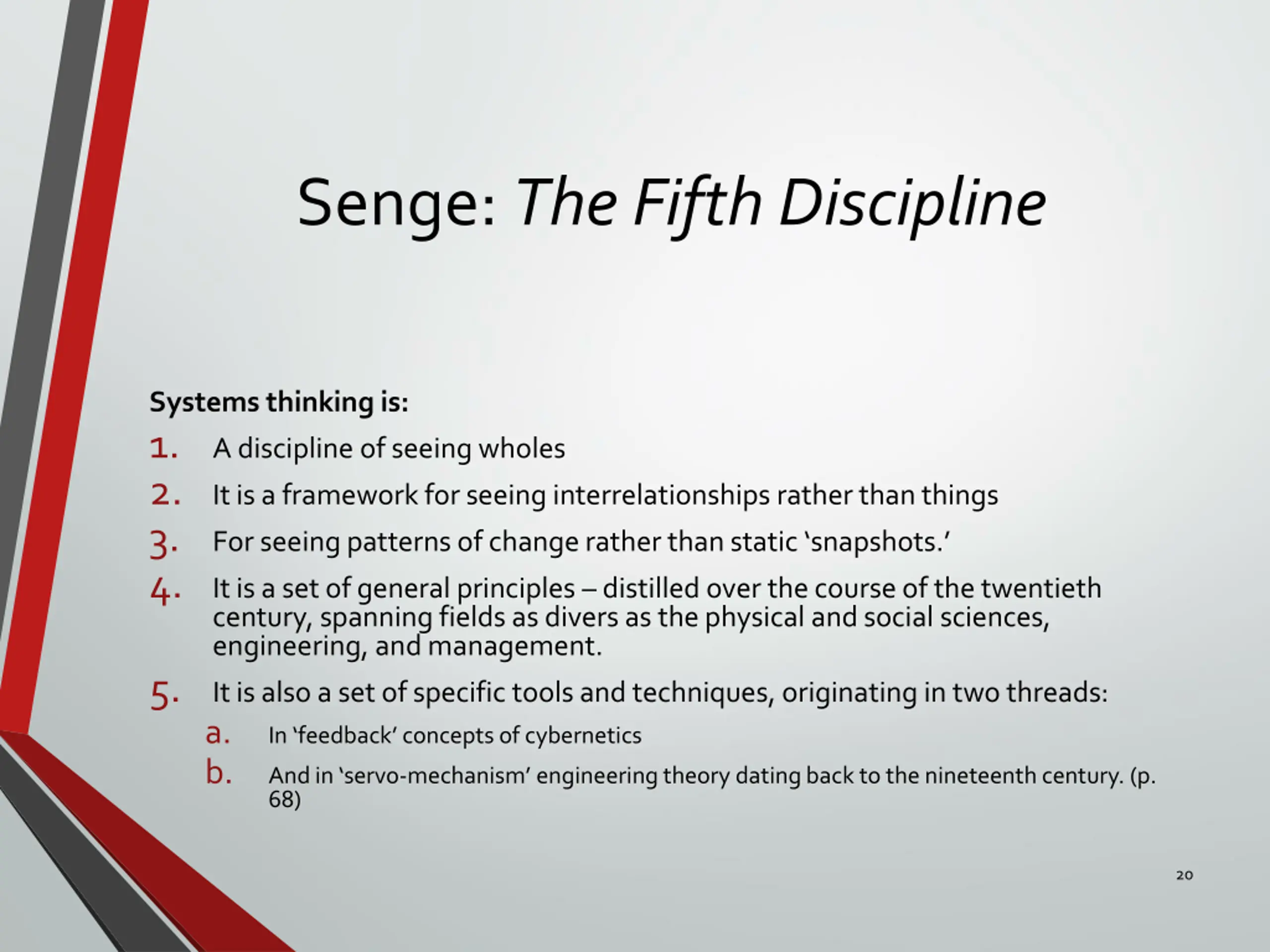 Senge: The Fifth Discipline

Systems thinking is:

1. A discipline of seeing wholes
2. It is a framework for seeing interrelationships rather than things
3. For seeing patterns of change rather than static ‘snapshots.’
4. It is a set of general principles – distilled over the course of the twentieth century, spanning fields as divers as the physical and social sciences, engineering, and management.
5. It is also a set of specific tools and techniques, originating in two threads:
   a. In ‘feedback’ concepts of cybernetics
   b. And in ‘servo-mechanism’ engineering theory dating back to the nineteenth century. (p. 68)

20